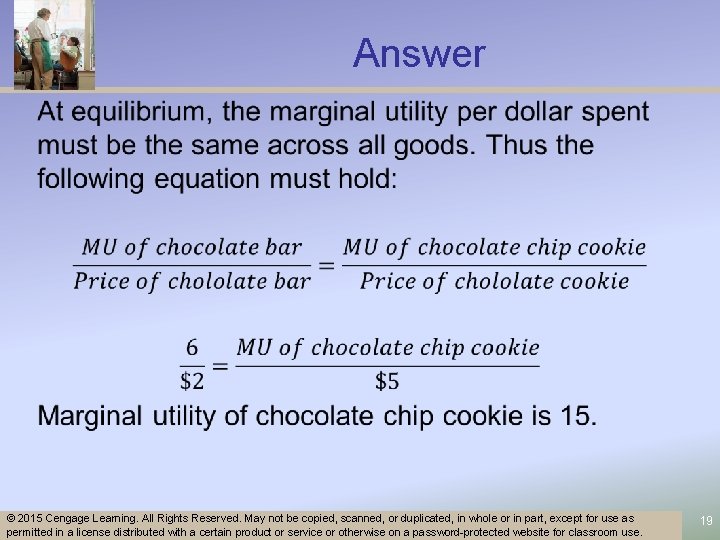 Answer

At equilibrium, the marginal utility per dollar spent must be the same across all goods. Thus the following equation must hold:

$\frac{MU\ of\ chocolate\ bar}{Price\ of\ chololate\ bar} = \frac{MU\ of\ chocolate\ chip\ cookie}{Price\ of\ chololate\ cookie}$

$\frac{6}{\$2} = \frac{MU\ of\ chocolate\ chip\ cookie}{\$5}$

Marginal utility of chocolate chip cookie is 15.

© 2015 Cengage Learning. All Rights Reserved. May not be copied, scanned, or duplicated, in whole or in part, except for use as permitted in a license distributed with a certain product or service or otherwise on a password-protected website for classroom use.

19